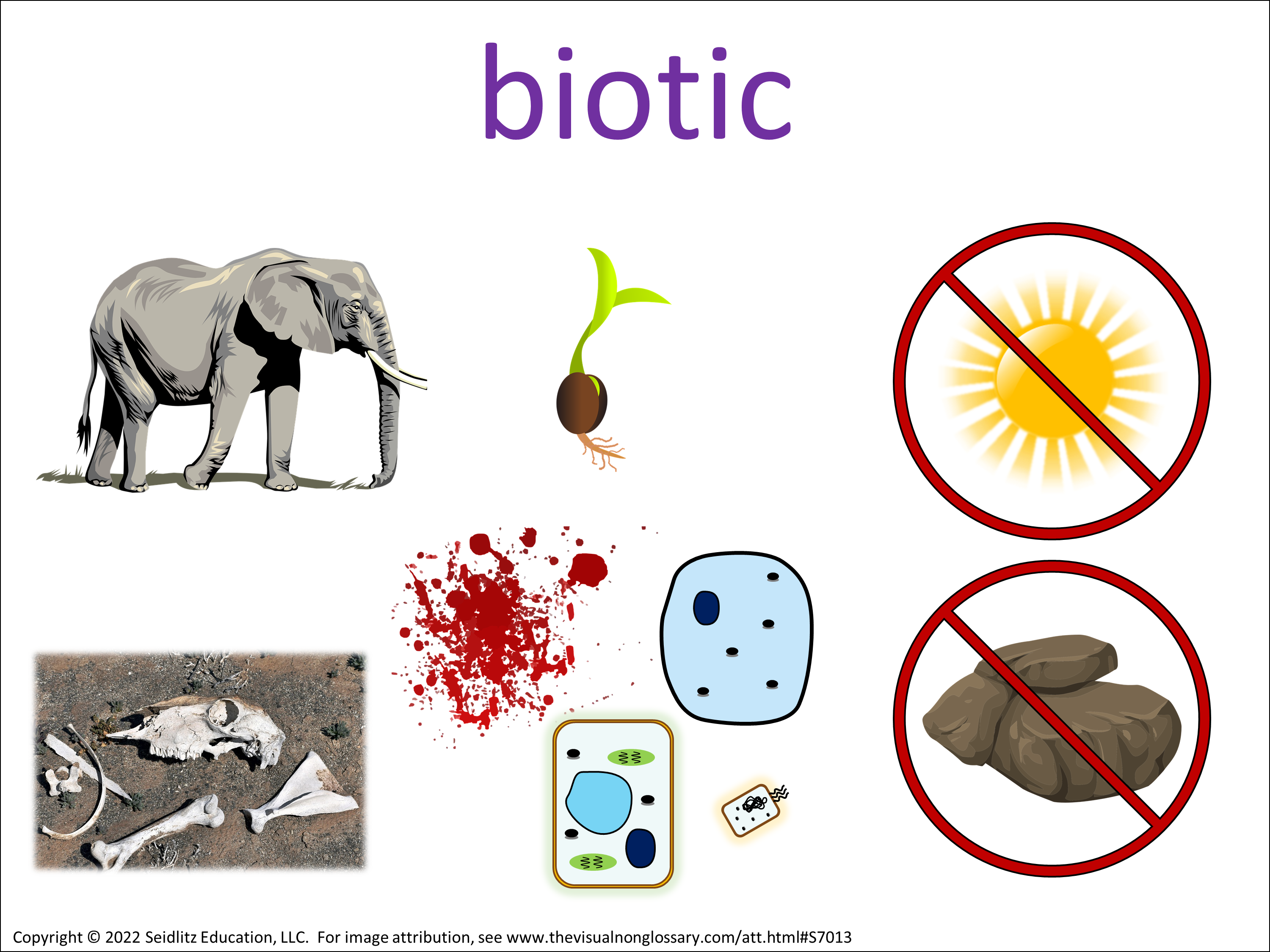 biotic

Copyright © 2022 Seidlitz Education, LLC. For image attribution, see www.thevisualnonglossary.com/att.html#S7013